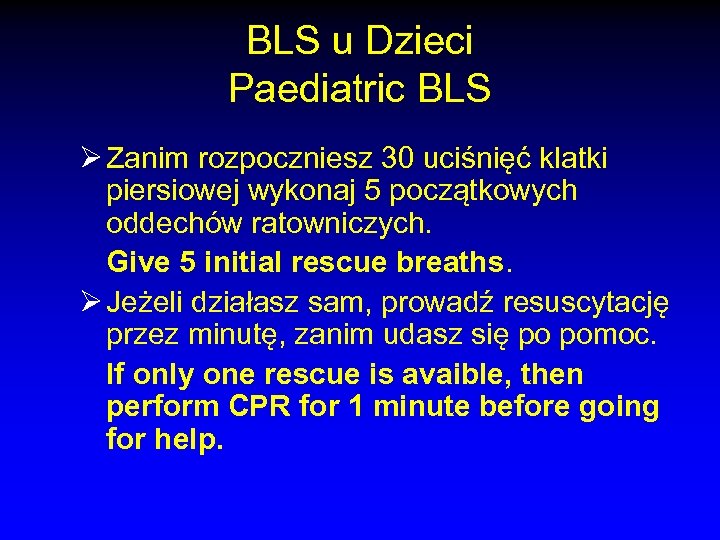 BLS u Dzieci
Paediatric BLS

➢ Zanim rozpoczniesz 30 uciśnięć klatki piersiowej wykonaj 5 początkowych oddechów ratowniczych.

Give 5 initial rescue breaths.

➢ Jeżeli działasz sam, prowadź resuscytację przez minutę, zanim udasz się po pomoc.

If only one rescue is avaible, then perform CPR for 1 minute before going for help.